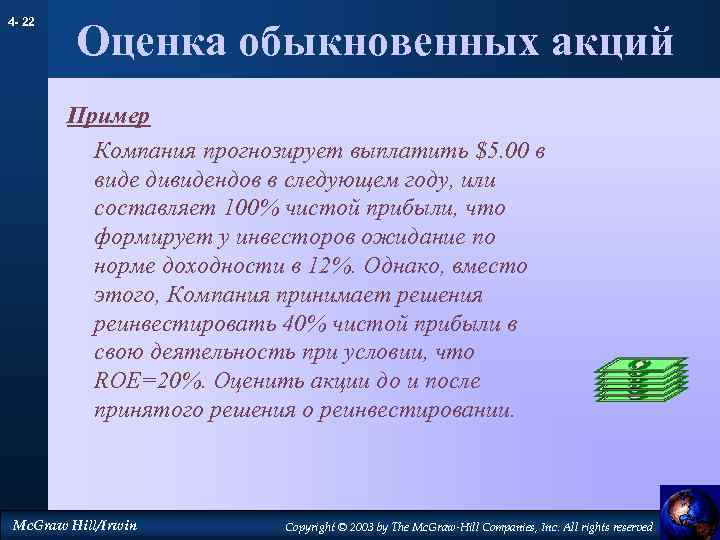 4- 22

Оценка обыкновенных акций

Пример

Компания прогнозирует выплатить \$5.00 в виде дивидендов в следующем году, или составляет 100% чистой прибыли, что формирует у инвесторов ожидание по норме доходности в 12%. Однако, вместо этого, Компания принимает решения реинвестировать 40% чистой прибыли в свою деятельность при условии, что ROE=20%. Оценить акции до и после принятого решения о реинвестировании.

McGraw Hill/Irwin

Copyright © 2003 by The McGraw-Hill Companies, Inc. All rights reserved